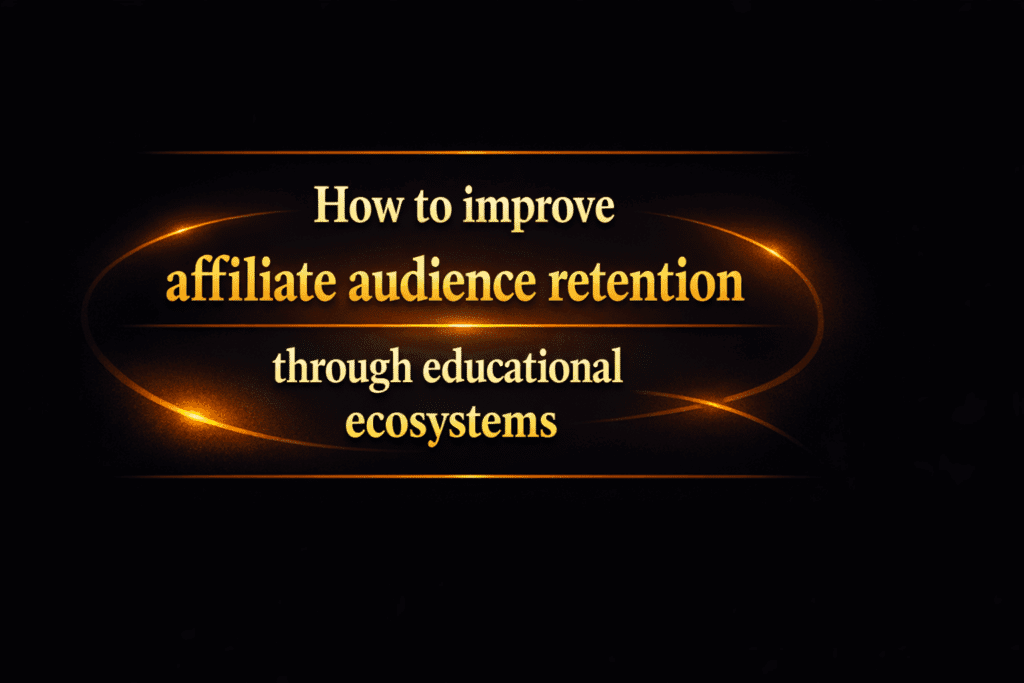 How to improve
affiliate audience retention
through educational ecosystems